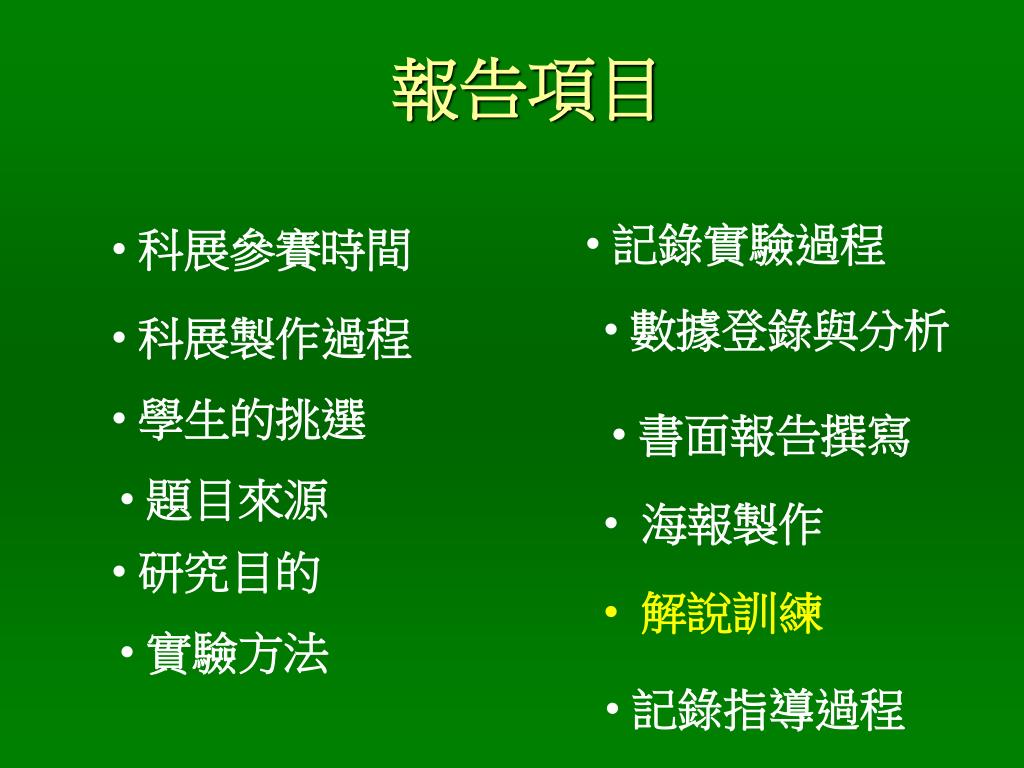 報告項目

• 科展參賽時間
• 科展製作過程
• 學生的挑選
• 題目來源
• 研究目的
• 實驗方法

• 記錄實驗過程
• 數據登錄與分析
• 書面報告撰寫
• 海報製作
• 解說訓練
• 記錄指導過程